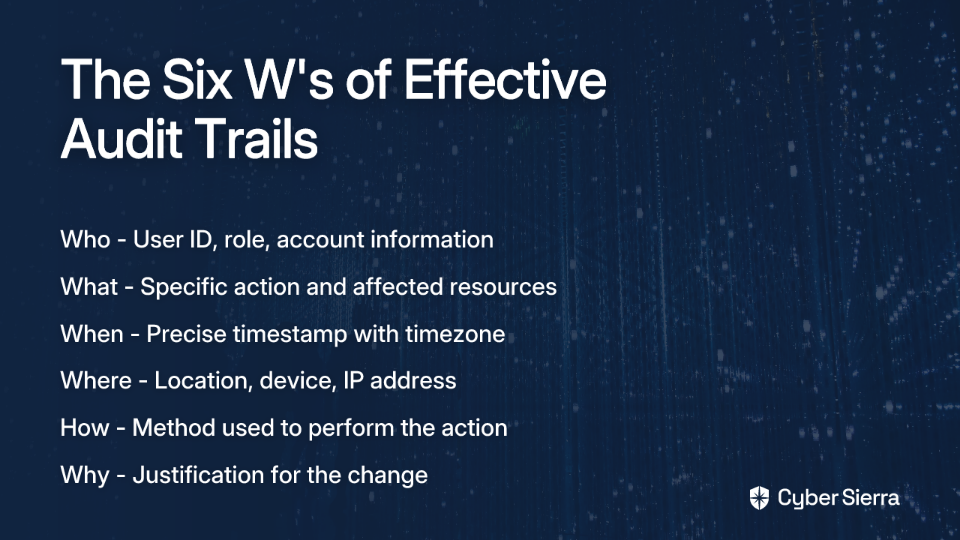 The Six W's of Effective Audit Trails

Who - User ID, role, account information

What - Specific action and affected resources

When - Precise timestamp with timezone

Where - Location, device, IP address

How - Method used to perform the action

Why - Justification for the change

Cyber Sierra